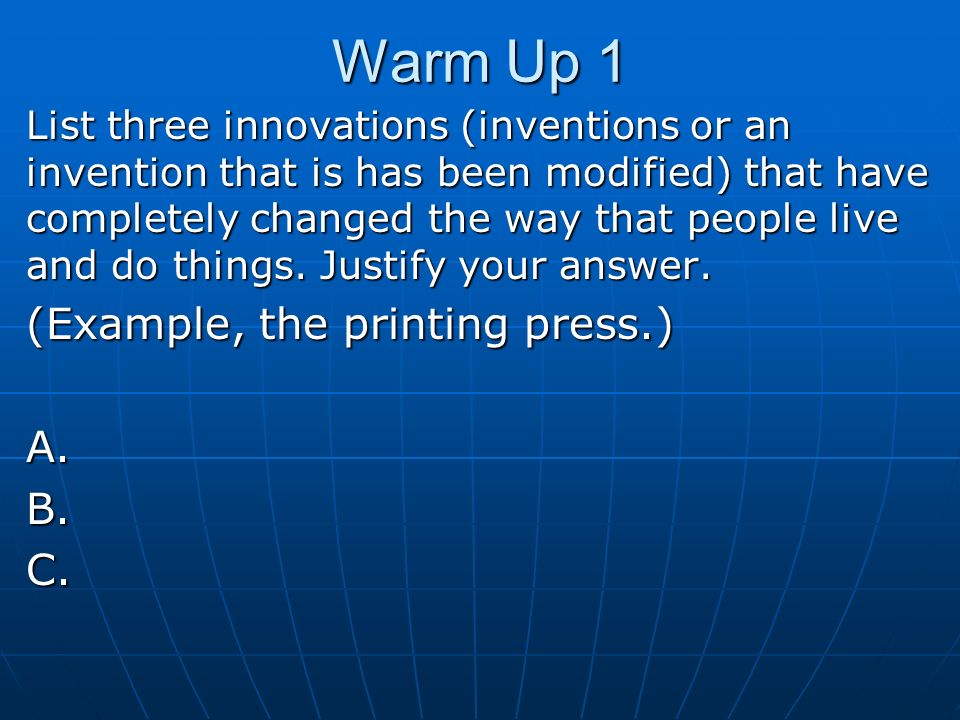 Warm Up 1

List three innovations (inventions or an invention that is has been modified) that have completely changed the way that people live and do things. Justify your answer.

(Example, the printing press.)

A.
B.
C.